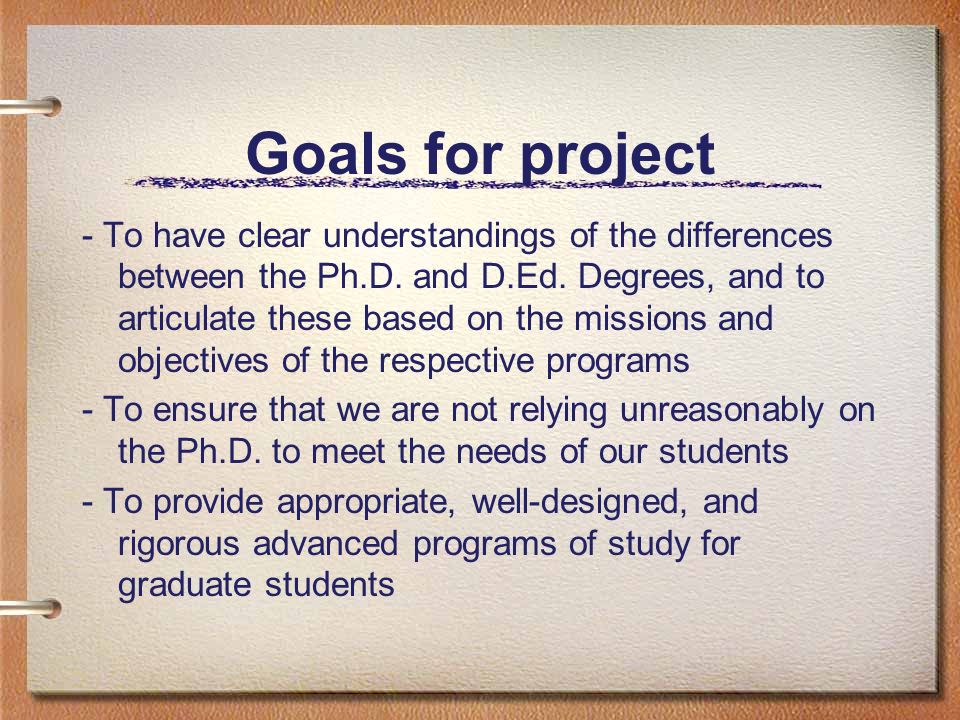 Goals for project

- To have clear understandings of the differences between the Ph.D. and D.Ed. Degrees, and to articulate these based on the missions and objectives of the respective programs

- To ensure that we are not relying unreasonably on the Ph.D. to meet the needs of our students

- To provide appropriate, well-designed, and rigorous advanced programs of study for graduate students